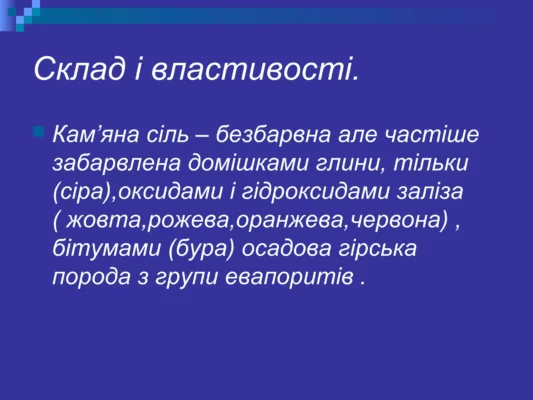 Склад і властивості.

Кам’яна сіль – безбарвна але частіше забарвлена домішками глини, тільки (сіра),оксидами і гідроксидами заліза ( жовта,рожева,оранжева,червона) , бітумами (бура) осадова гірська порода з групи евапоритів .